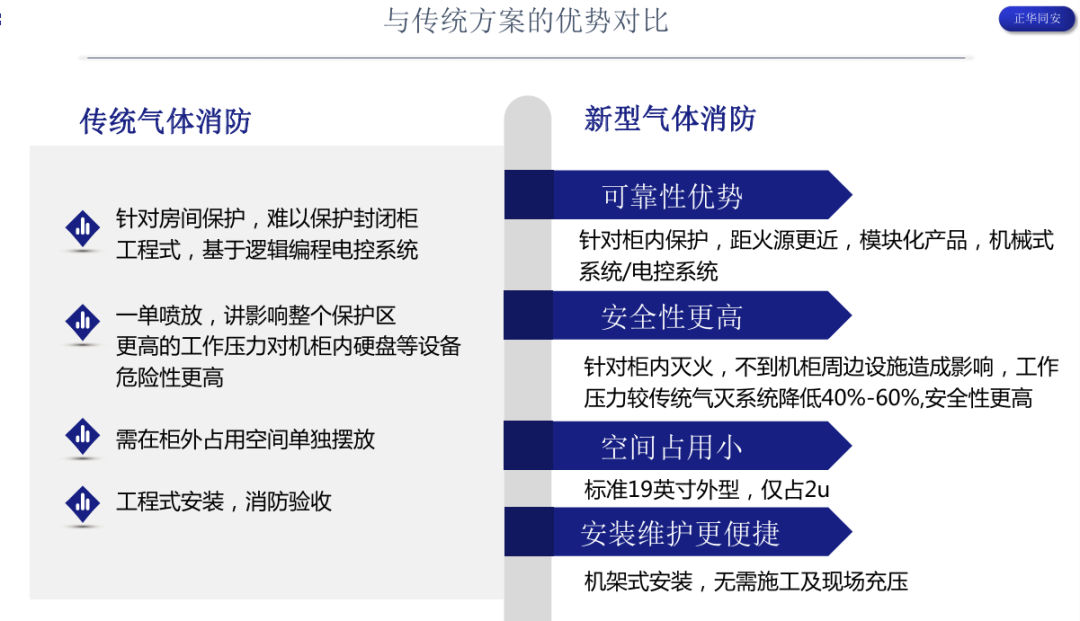 与传统方案的优势对比

正华同安

传统气体消防

针对房间保护，难以保护封闭柜
工程式，基于逻辑编程电控系统

一单喷放，讲影响整个保护区
更高的工作压力对机柜内硬盘等设备危险性更高

需在柜外占用空间单独摆放

工程式安装，消防验收

新型气体消防

可靠性优势

针对柜内保护，距火源更近，模块化产品，机械式系统/电控系统

安全性更高

针对柜内灭火，不到机柜周边设施造成影响，工作压力较传统气灭系统降低40%-60%,安全性更高

空间占用小

标准19英寸外型，仅占2u

安装维护更便捷

机架式安装，无需施工及现场充压